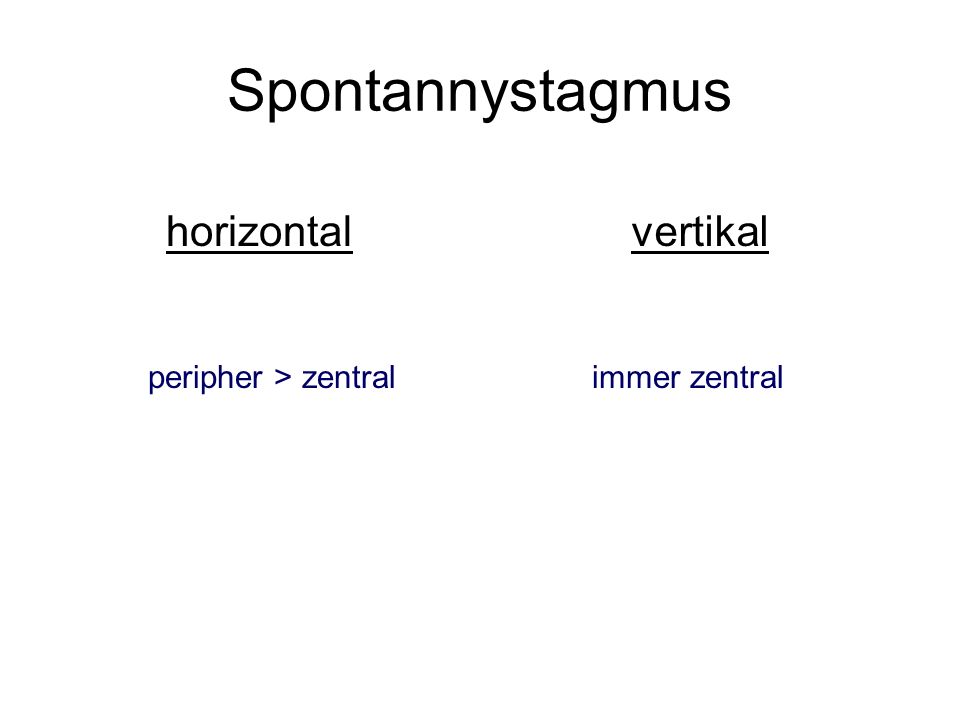 Spontannystagmus

horizontal

peripher > zentral

vertikal

immer zentral